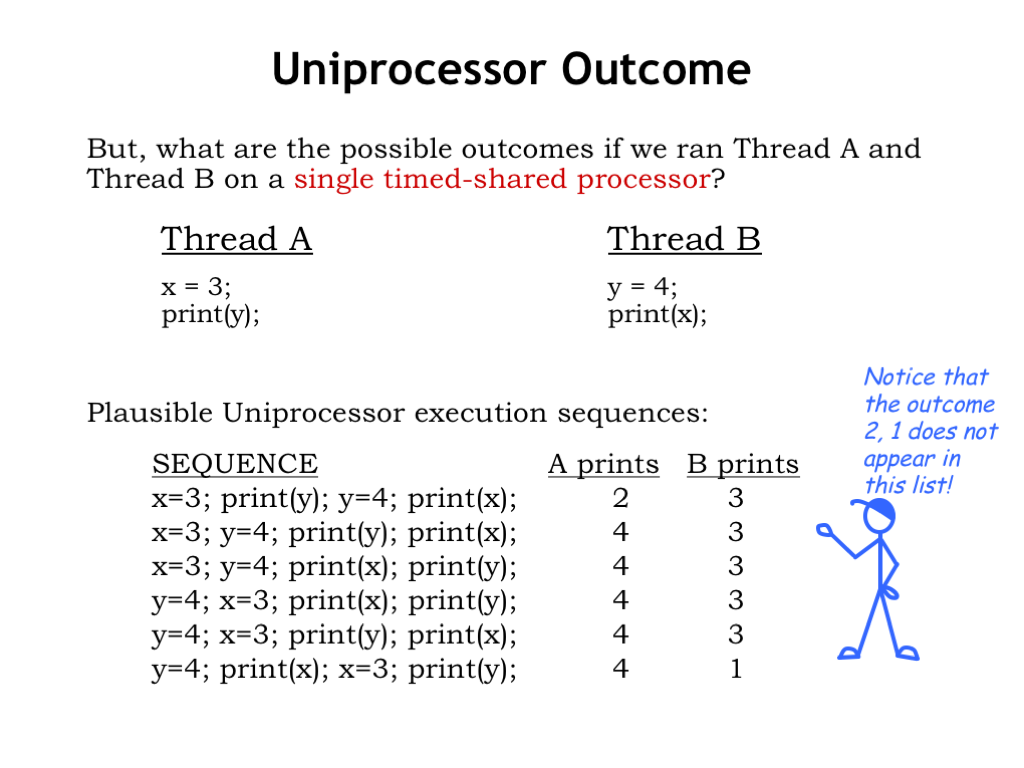 Uniprocessor Outcome

But, what are the possible outcomes if we ran Thread A and Thread B on a single timed-shared processor?

Thread A
x = 3;
print(y);

Thread B
y = 4;
print(x);

Plausible Uniprocessor execution sequences:

| SEQUENCE | A prints | B prints |
|---|---|---|
| x=3; print(y); y=4; print(x); | 2 | 3 |
| x=3; y=4; print(y); print(x); | 4 | 3 |
| x=3; y=4; print(x); print(y); | 4 | 3 |
| y=4; x=3; print(x); print(y); | 4 | 3 |
| y=4; x=3; print(y); print(x); | 4 | 3 |
| y=4; print(x); x=3; print(y); | 4 | 1 |

Notice that the outcome 2, 1 does not appear in this list!